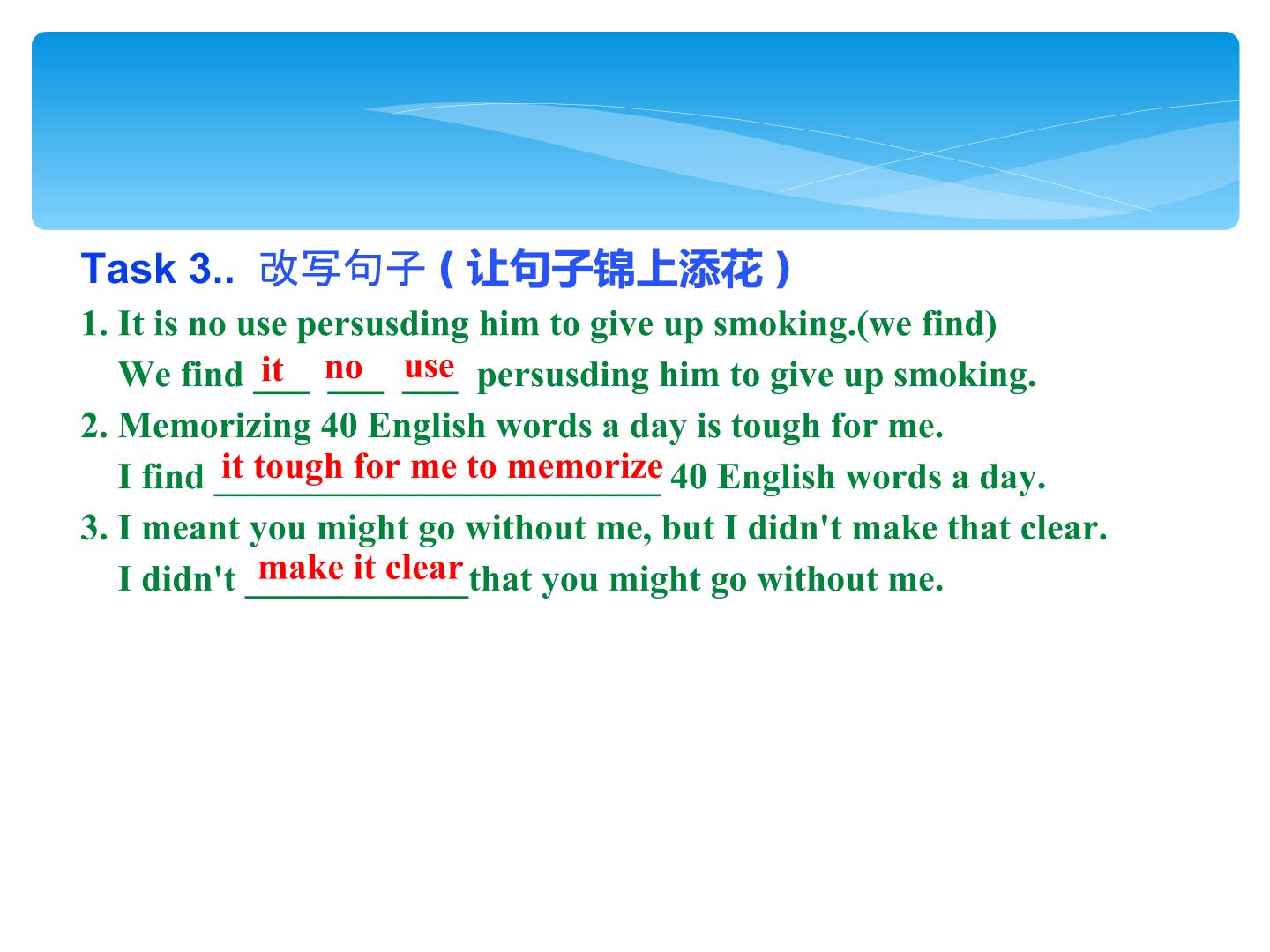 Task 3.. 改写句子（让句子锦上添花）

1. It is no use persusding him to give up smoking.(we find)
We find it no use persusding him to give up smoking.

2. Memorizing 40 English words a day is tough for me.
I find it tough for me to memorize 40 English words a day.

3. I meant you might go without me, but I didn't make that clear.
I didn't make it clear that you might go without me.